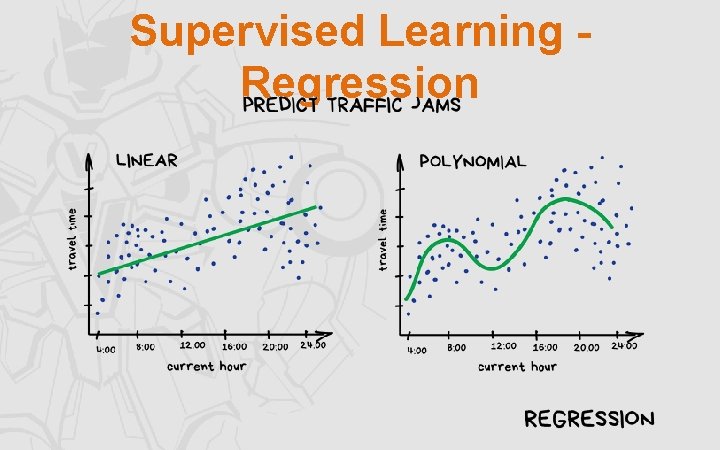 Supervised Learning - Regression

PREDICT TRAFFIC JAMS

LINEAR

travel time

4:00 8:00 12:00 16:00 20:00 24:00

current hour

POLYNOMIAL

travel time

4:00 8:00 12:00 16:00 20:00 24:00

current hour

REGRESSION